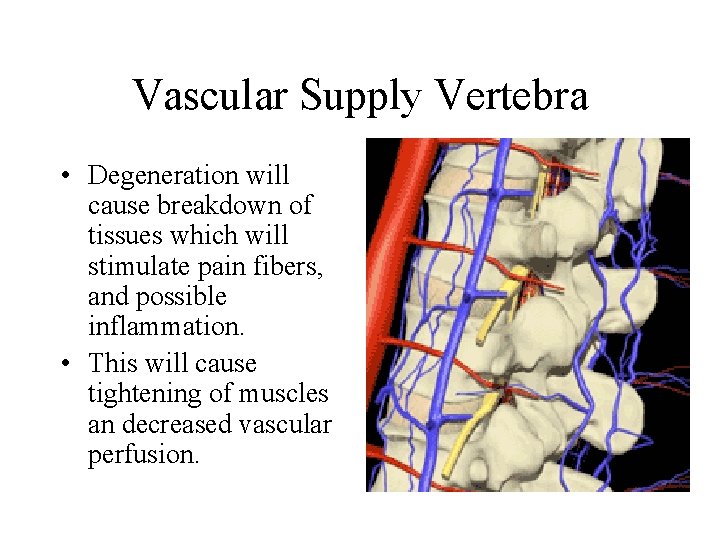 Vascular Supply Vertebra

• Degeneration will cause breakdown of tissues which will stimulate pain fibers, and possible inflammation.

• This will cause tightening of muscles an decreased vascular perfusion.